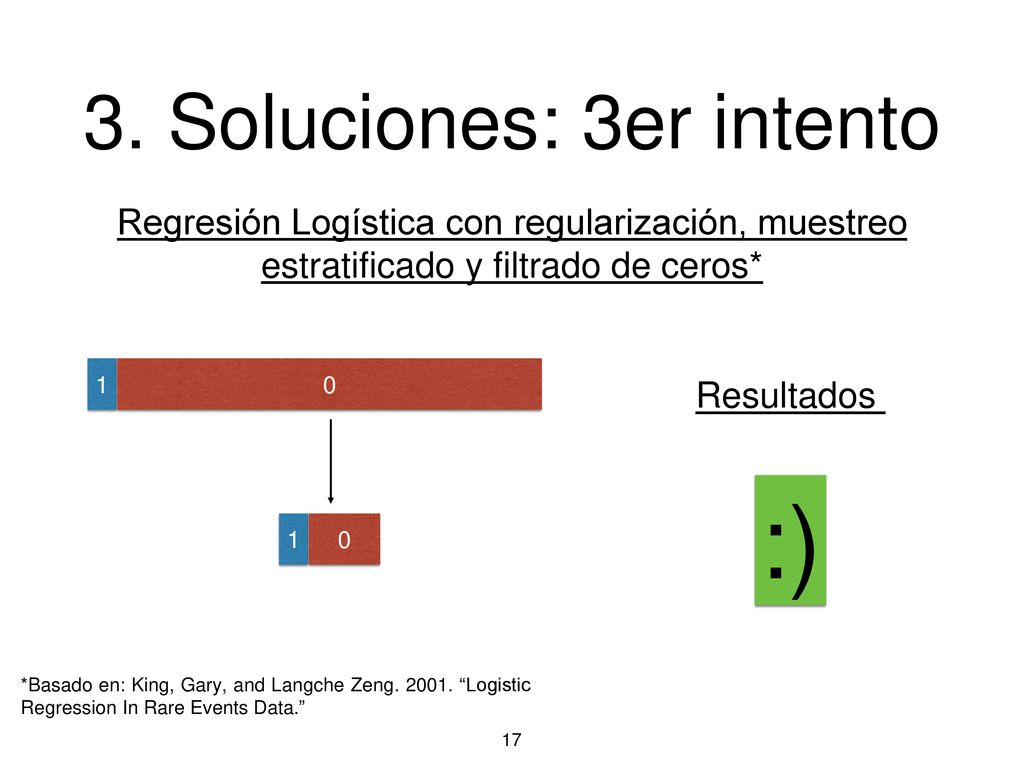 3. Soluciones: 3er intento

Regresión Logística con regularización, muestreo estratificado y filtrado de ceros*

1 0

Resultados

1 0

:)

*Basado en: King, Gary, and Langche Zeng. 2001. “Logistic Regression In Rare Events Data.”

17